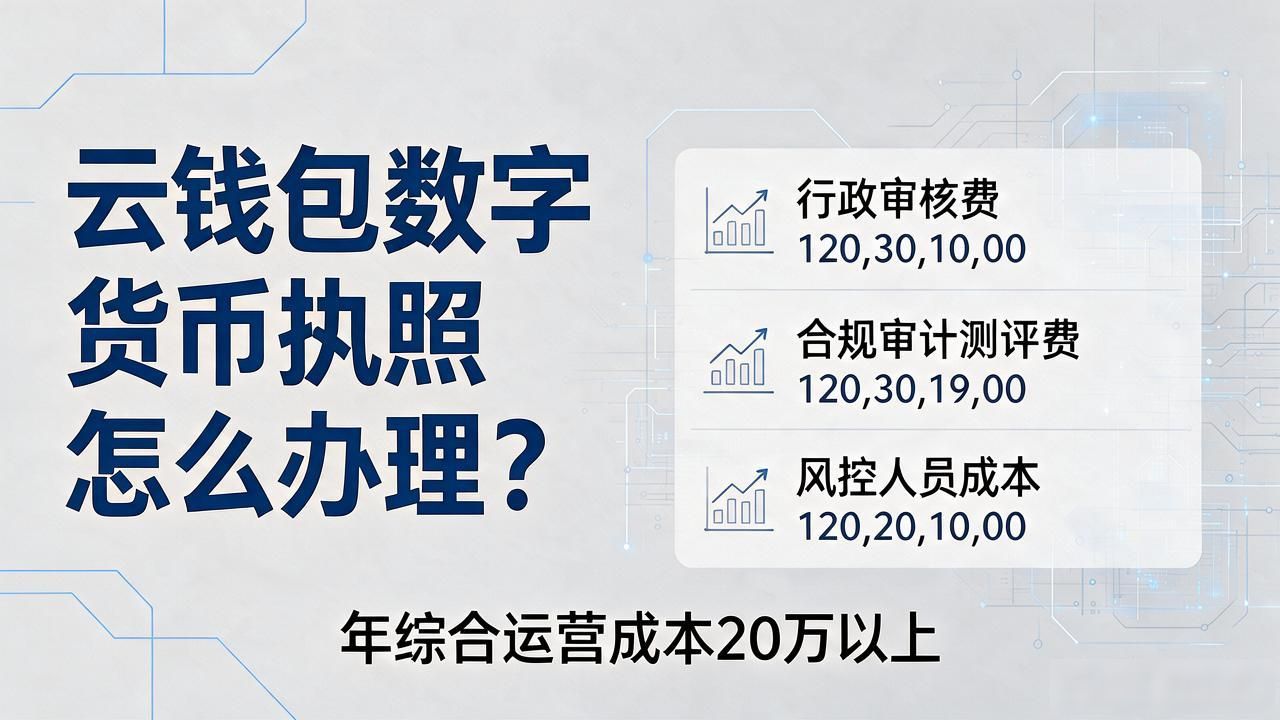 云钱包数字货币执照怎么办理？

行政审核费
120,30,10,00

合规审计测评费
120,30,19,00

风控人员成本
120,20,10,00

年综合运营成本20万以上